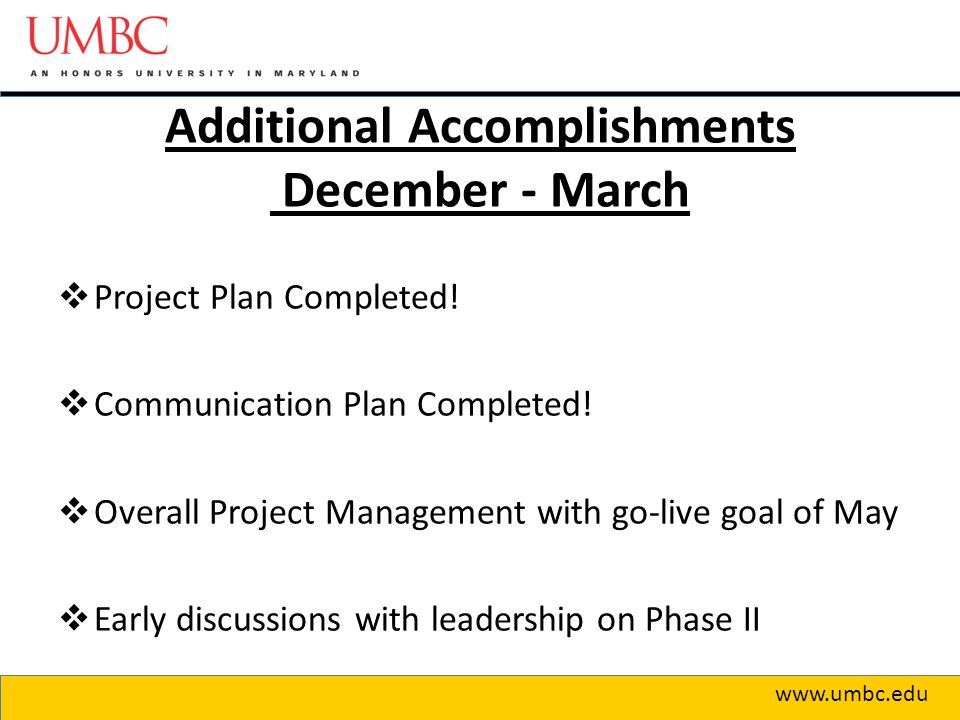 UMBC
AN HONORS UNIVERSITY IN MARYLAND

Additional Accomplishments
December - March

❖ Project Plan Completed!

❖ Communication Plan Completed!

❖ Overall Project Management with go-live goal of May

❖ Early discussions with leadership on Phase II

www.umbc.edu